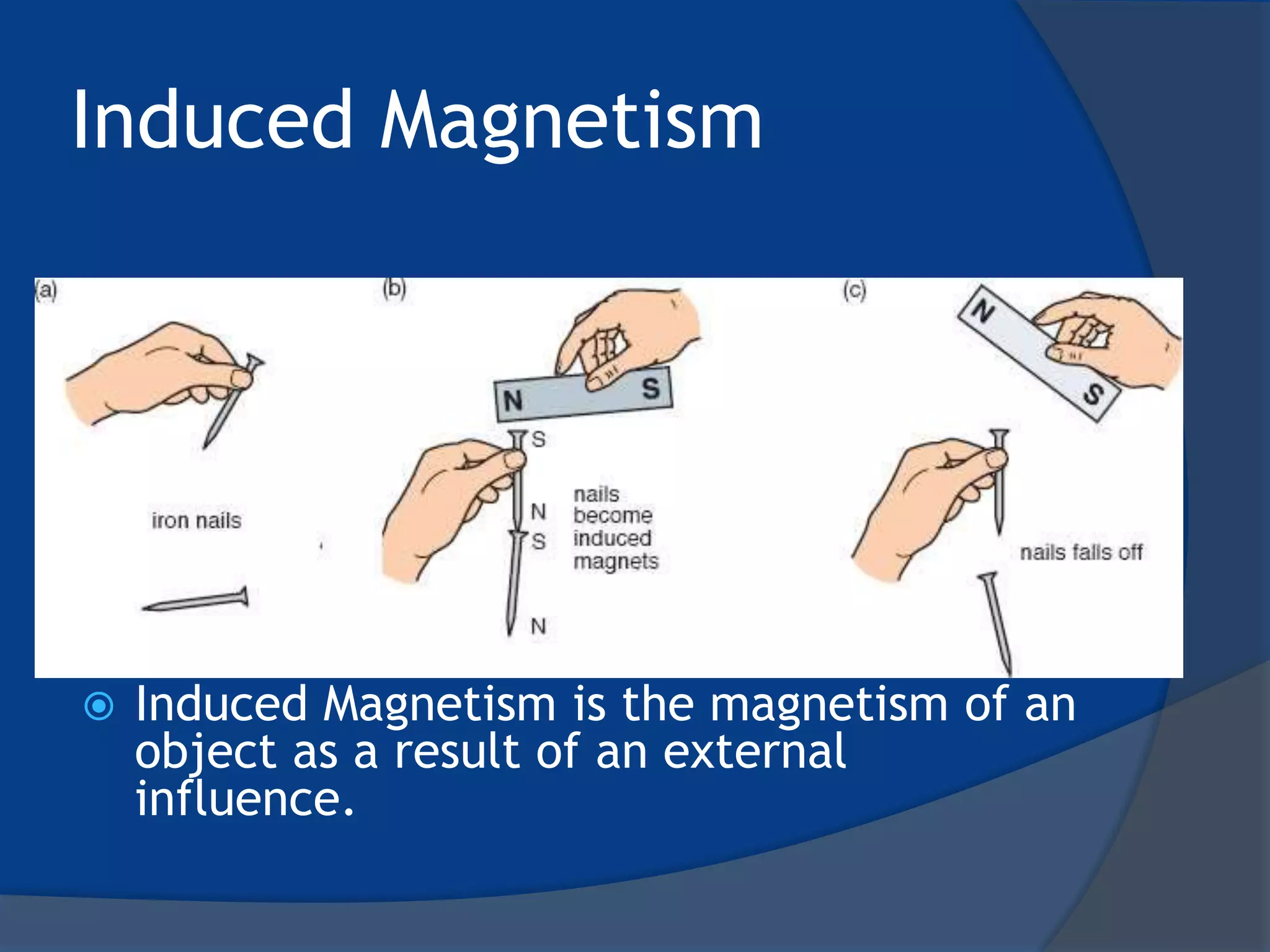 Induced Magnetism

(a)

iron nails

(b)

N S

S

N

S

N

nails become induced magnets

(c)

N

S

nails falls off

Induced Magnetism is the magnetism of an object as a result of an external influence.